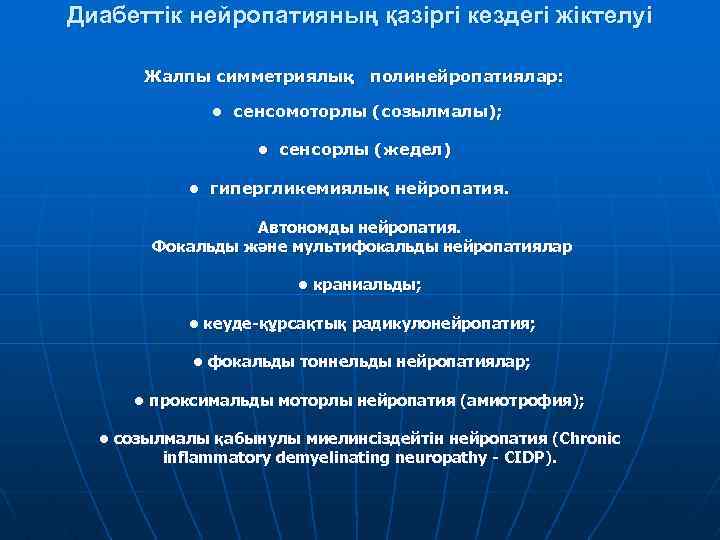 Диабеттік нейропатияның қазіргі кездегі жіктелуі

Жалпы симметриялық полинейропатиялар:

● сенсомоторлы (созылмалы);

● сенсорлы (жедел)

● гипергликемиялық нейропатия.

Автономды нейропатия.
Фокальды және мультифокальды нейропатиялар

● краниальды;

● кеуде-құрсақтық радикулонейропатия;

● фокальды тоннельды нейропатиялар;

● проксимальды моторлы нейропатия (амиотрофия);

● созылмалы қабынулы миелинсіздейтін нейропатия (Chronic inflammatory demyelinating neuropathy - CIDP).